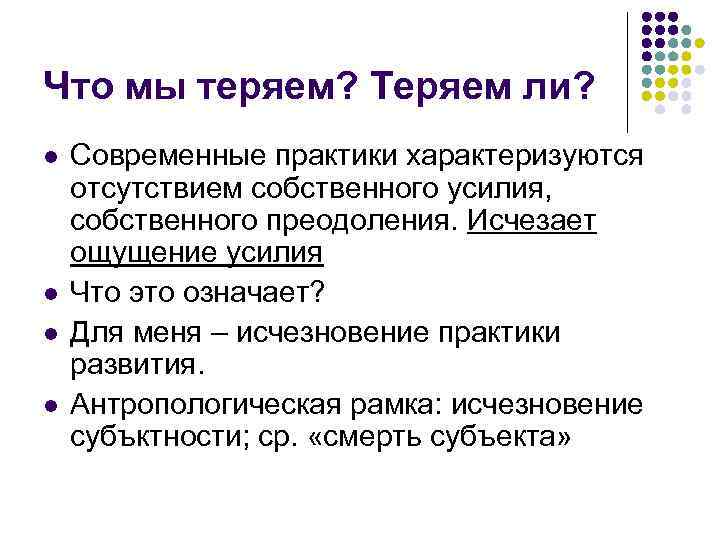 Что мы теряем? Теряем ли?

- Современные практики характеризуются отсутствием собственного усилия, собственного преодоления. Исчезает ощущение усилия
- Что это означает?
- Для меня – исчезновение практики развития.
- Антропологическая рамка: исчезновение субъктности; ср. «смерть субъекта»